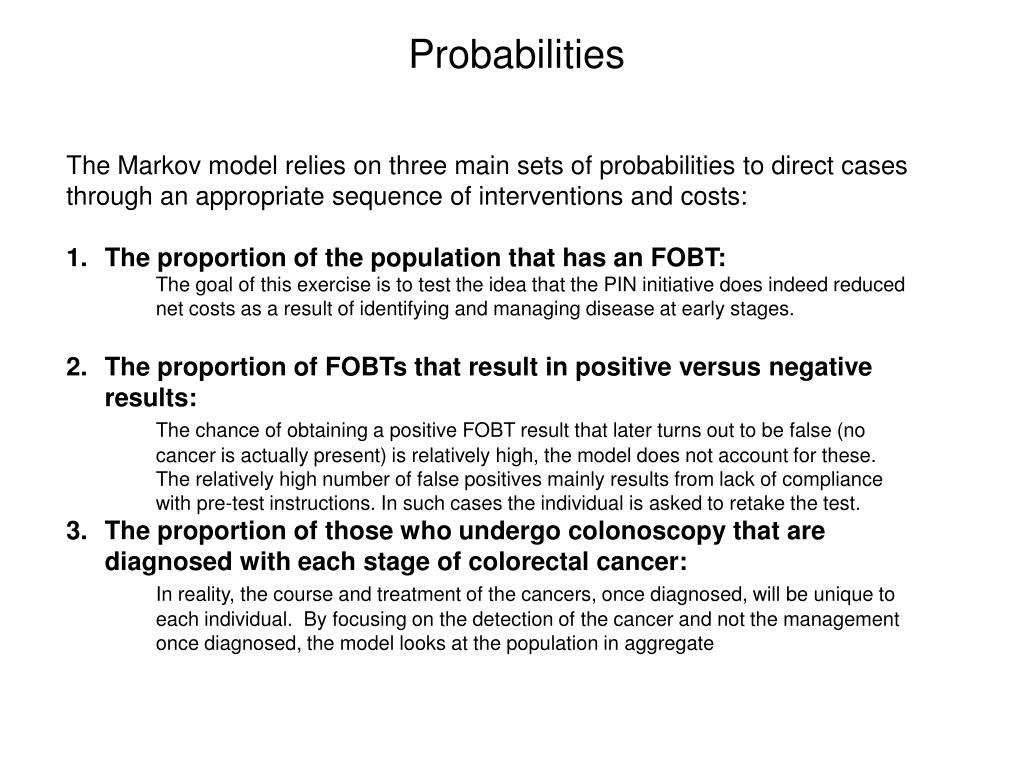 Probabilities

The Markov model relies on three main sets of probabilities to direct cases through an appropriate sequence of interventions and costs:

1. The proportion of the population that has an FOBT:

The goal of this exercise is to test the idea that the PIN initiative does indeed reduced net costs as a result of identifying and managing disease at early stages.

2. The proportion of FOBTs that result in positive versus negative results:

The chance of obtaining a positive FOBT result that later turns out to be false (no cancer is actually present) is relatively high, the model does not account for these. The relatively high number of false positives mainly results from lack of compliance with pre-test instructions. In such cases the individual is asked to retake the test.

3. The proportion of those who undergo colonoscopy that are diagnosed with each stage of colorectal cancer:

In reality, the course and treatment of the cancers, once diagnosed, will be unique to each individual. By focusing on the detection of the cancer and not the management once diagnosed, the model looks at the population in aggregate